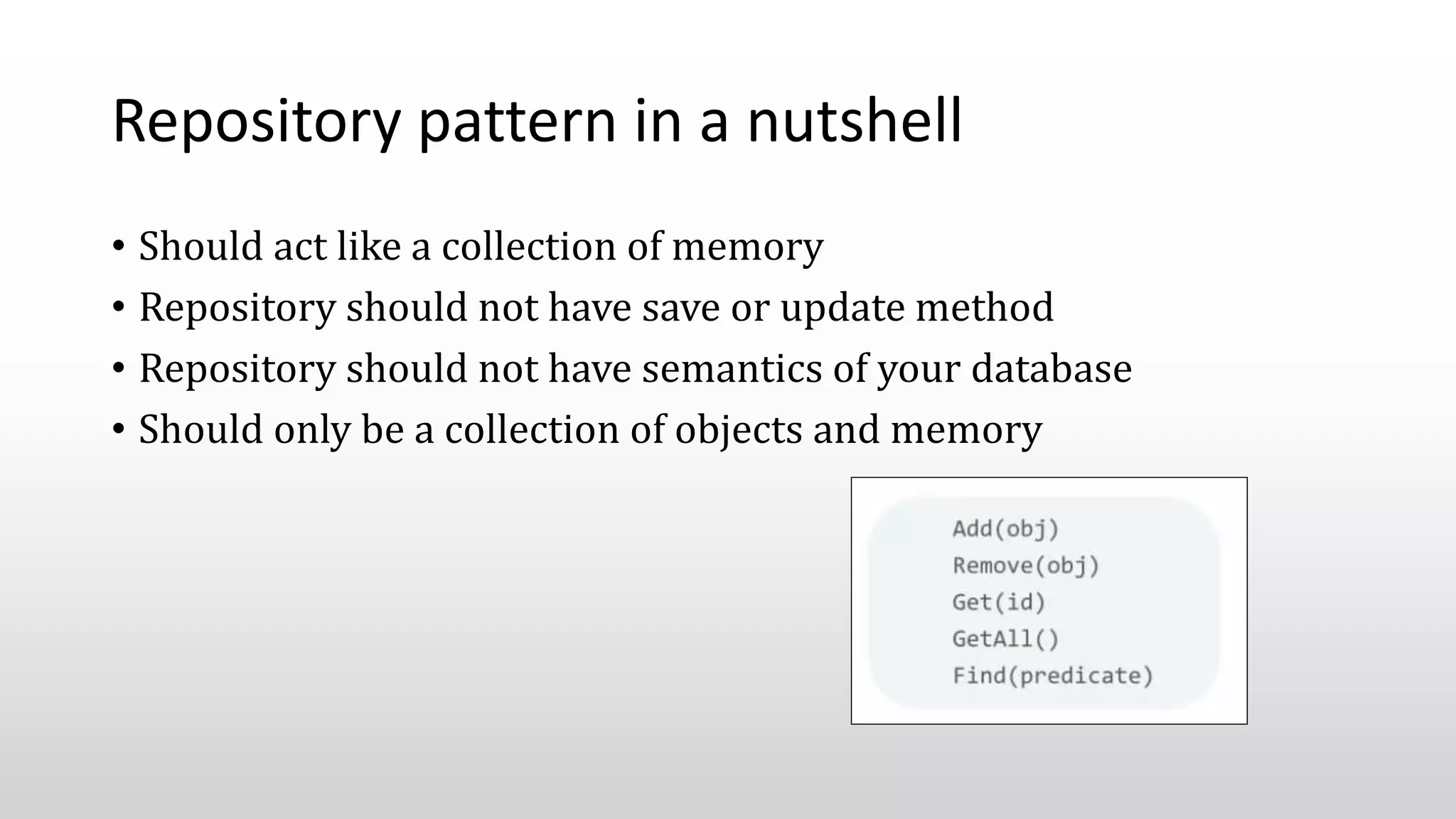 Repository pattern in a nutshell

• Should act like a collection of memory
• Repository should not have save or update method
• Repository should not have semantics of your database
• Should only be a collection of objects and memory

Add(obj)
Remove(obj)
Get(id)
GetAll()
Find(predicate)